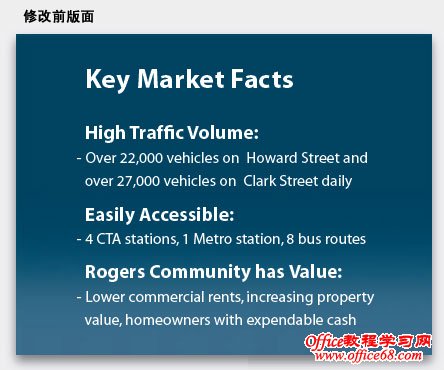 修改前版面

Key Market Facts

High Traffic Volume:

- Over 22,000 vehicles on Howard Street and over 27,000 vehicles on Clark Street daily

Easily Accessible:

- 4 CTA stations, 1 Metro station, 8 bus routes

Rogers Community has Value:

- Lower commercial rents, increasing property value, homeowners with expendable cash

Office教程学习网
www.office68.com